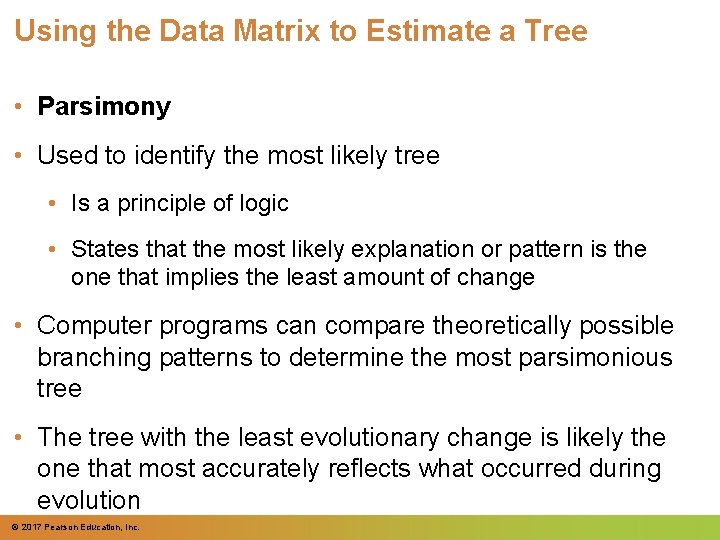 Using the Data Matrix to Estimate a Tree

• Parsimony

• Used to identify the most likely tree

• Is a principle of logic

• States that the most likely explanation or pattern is the one that implies the least amount of change

• Computer programs can compare theoretically possible branching patterns to determine the most parsimonious tree

• The tree with the least evolutionary change is likely the one that most accurately reflects what occurred during evolution

© 2017 Pearson Education, Inc.